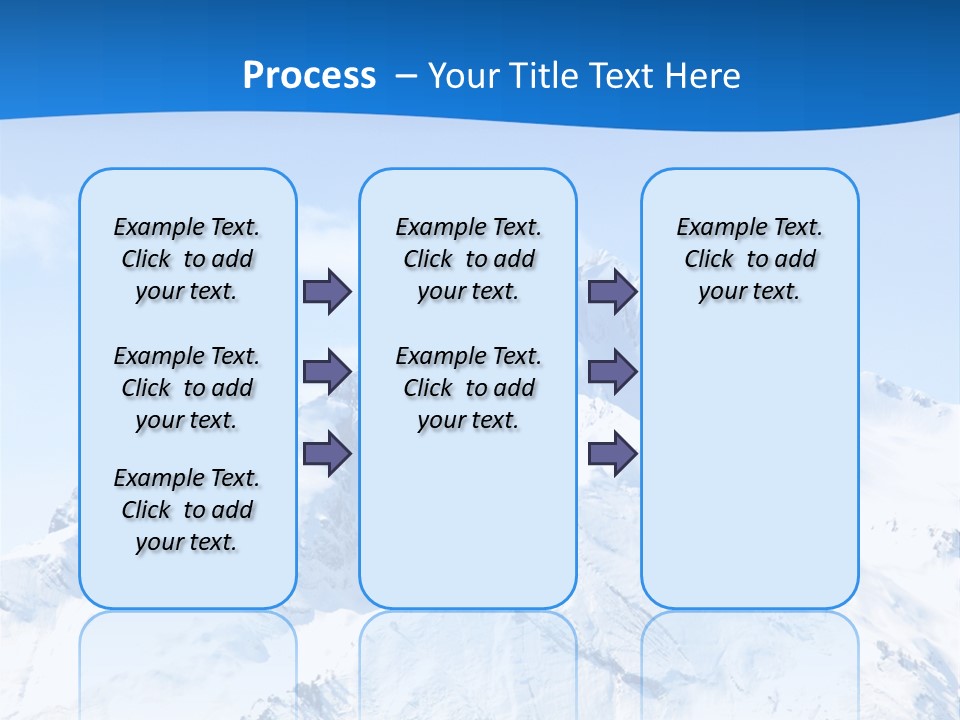 Process – Your Title Text Here

Example Text. Click to add your text.

Example Text. Click to add your text.

Example Text. Click to add your text.

Example Text. Click to add your text.

Example Text. Click to add your text.

Example Text. Click to add your text.